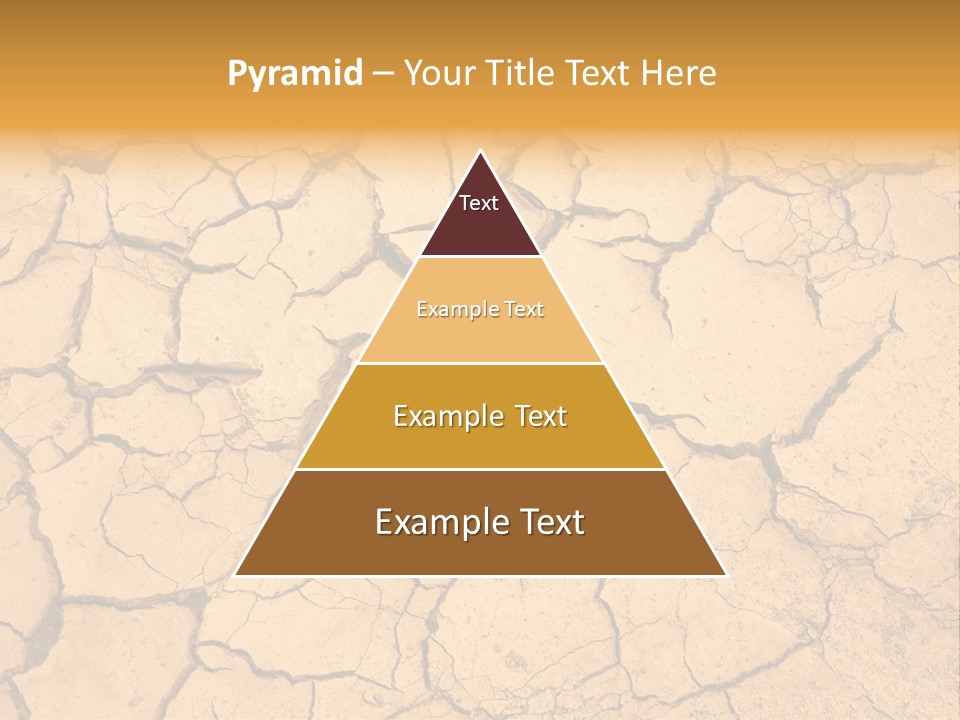 Pyramid – Your Title Text Here

Text

Example Text

Example Text

Example Text